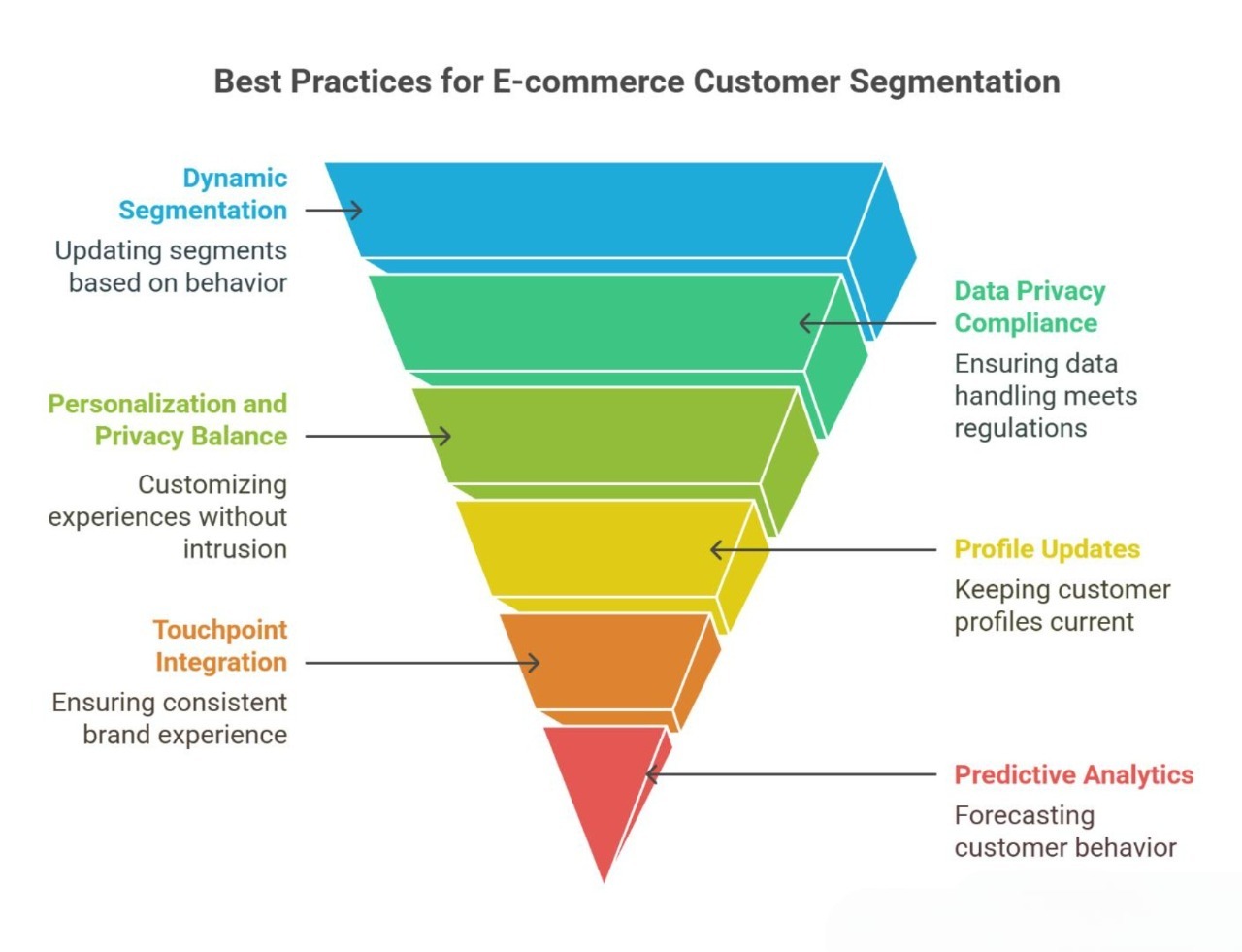 Best Practices for E-commerce Customer Segmentation

Dynamic Segmentation

Updating segments based on behavior

Data Privacy Compliance

Ensuring data handling meets regulations

Personalization and Privacy Balance

Customizing experiences without intrusion

Profile Updates

Keeping customer profiles current

Touchpoint Integration

Ensuring consistent brand experience

Predictive Analytics

Forecasting customer behavior